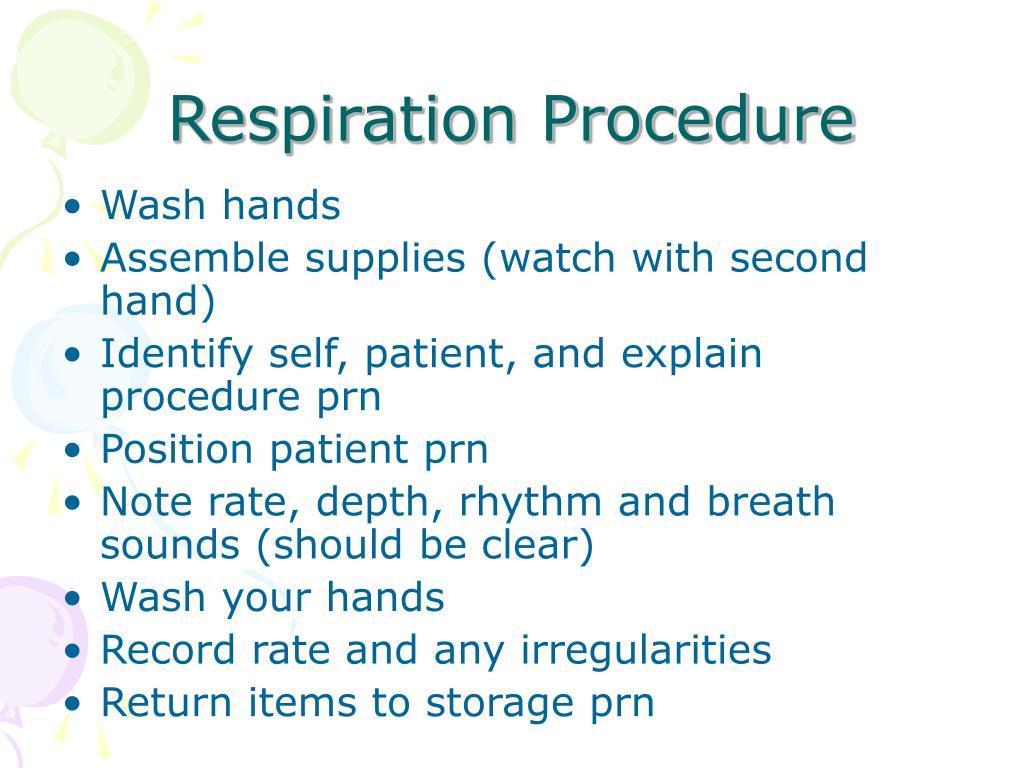 Respiration Procedure

• Wash hands
• Assemble supplies (watch with second hand)
• Identify self, patient, and explain procedure prn
• Position patient prn
• Note rate, depth, rhythm and breath sounds (should be clear)
• Wash your hands
• Record rate and any irregularities
• Return items to storage prn